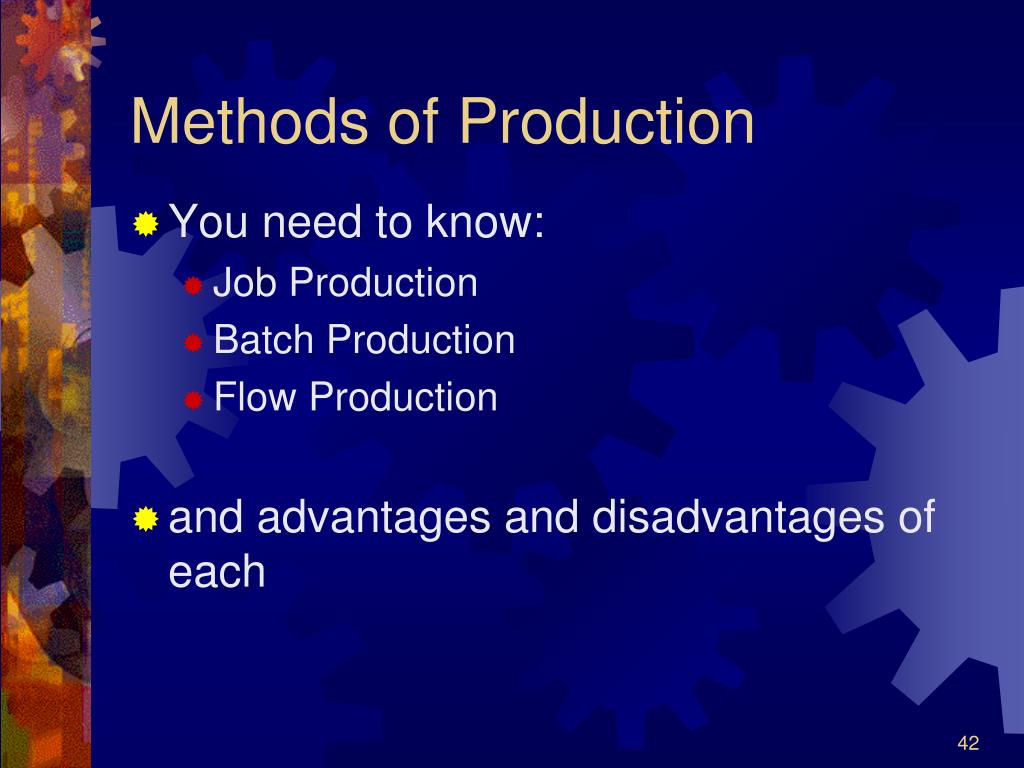 Methods of Production

You need to know:

Job Production

Batch Production

Flow Production

and advantages and disadvantages of each

42